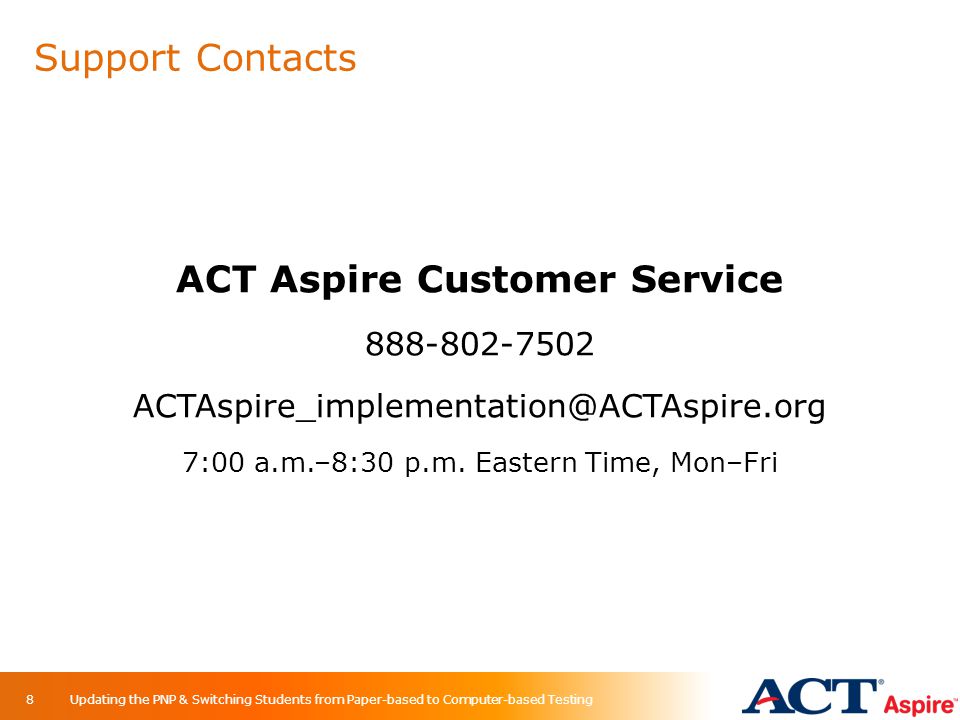 Support Contacts

ACT Aspire Customer Service

888-802-7502

ACTAspire_implementation@ACTAspire.org

7:00 a.m.–8:30 p.m. Eastern Time, Mon–Fri

8 Updating the PNP & Switching Students from Paper-based to Computer-based Testing

ACT® Aspire®